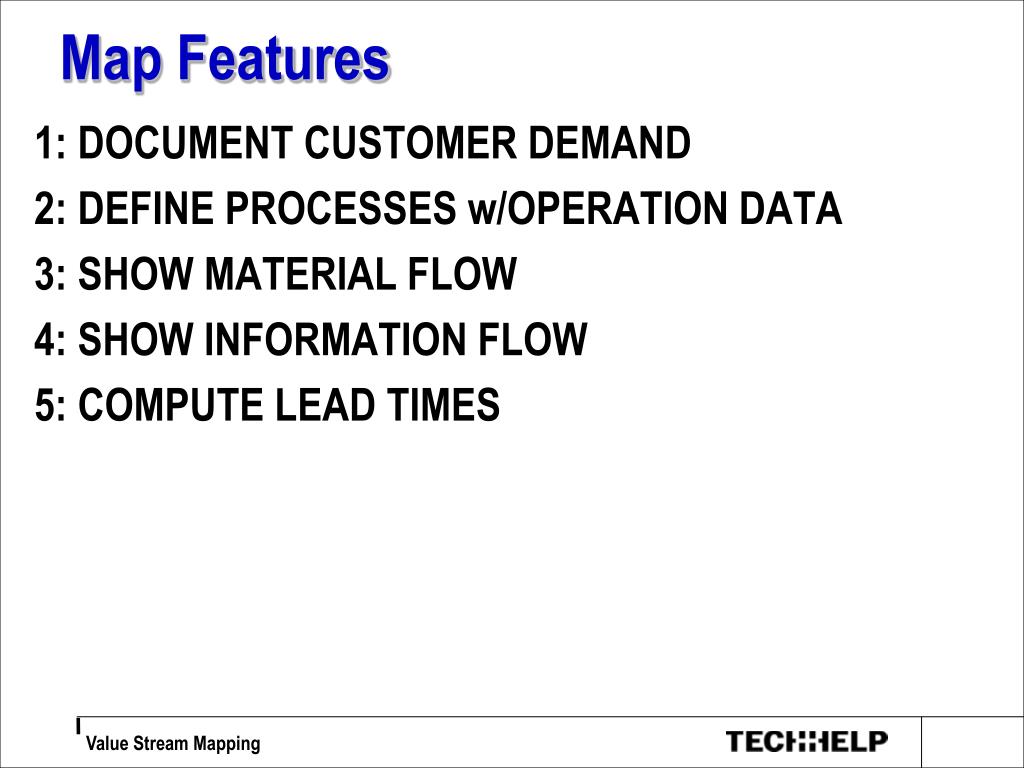 Map Features

1: DOCUMENT CUSTOMER DEMAND

2: DEFINE PROCESSES w/OPERATION DATA

3: SHOW MATERIAL FLOW

4: SHOW INFORMATION FLOW

5: COMPUTE LEAD TIMES

Value Stream Mapping

TECHHELP